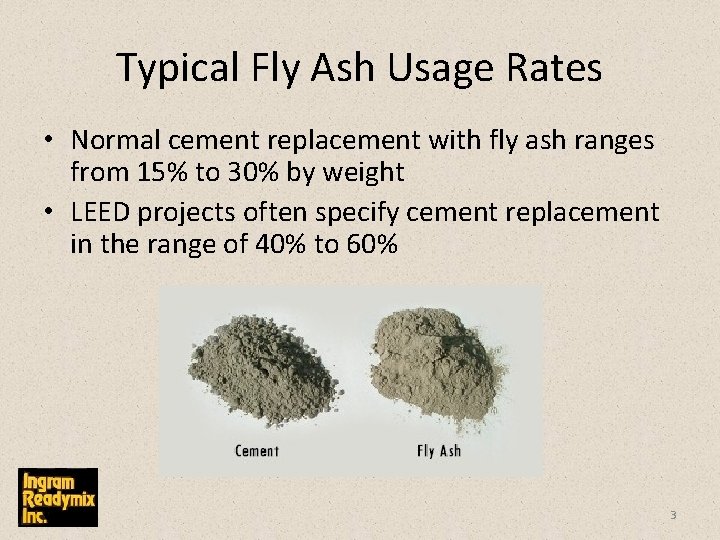 Typical Fly Ash Usage Rates

• Normal cement replacement with fly ash ranges from 15% to 30% by weight

• LEED projects often specify cement replacement in the range of 40% to 60%

Cement

Fly Ash

Ingram Readymix Inc.

3